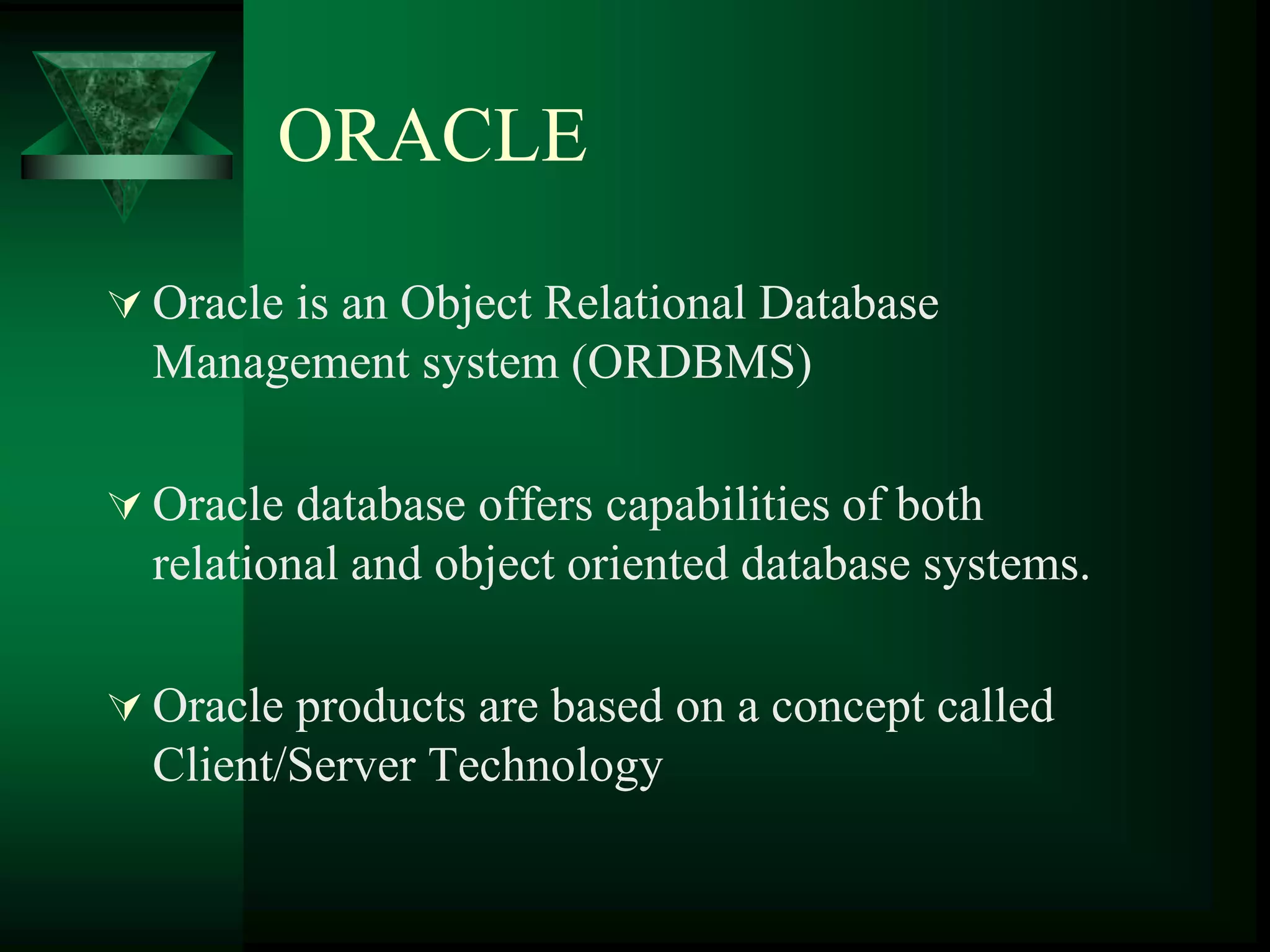 ORACLE

Oracle is an Object Relational Database Management system (ORDBMS)

Oracle database offers capabilities of both relational and object oriented database systems.

Oracle products are based on a concept called Client/Server Technology